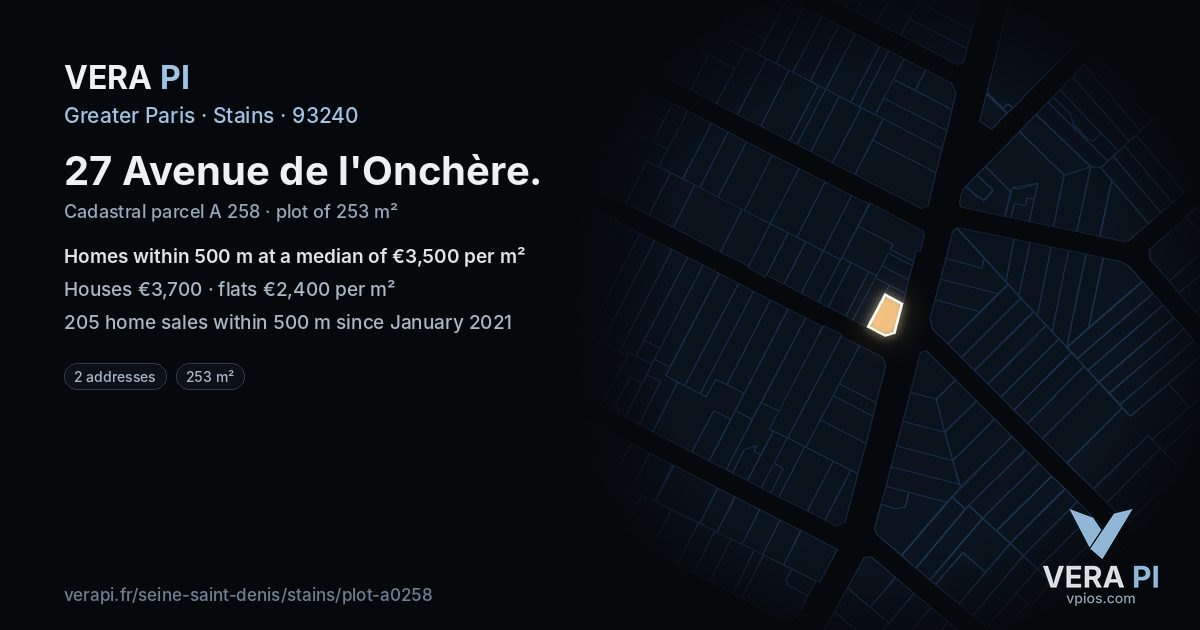 VERA PI

Greater Paris · Stains · 93240

27 Avenue de l'Onchère.

Cadastral parcel A 258 · plot of 253 m²

Homes within 500 m at a median of €3,500 per m²

Houses €3,700 · flats €2,400 per m²

205 home sales within 500 m since January 2021

2 addresses

253 m²

verapi.fr/seine-saint-denis/stains/plot-a0258

VERA PI
vpios.com